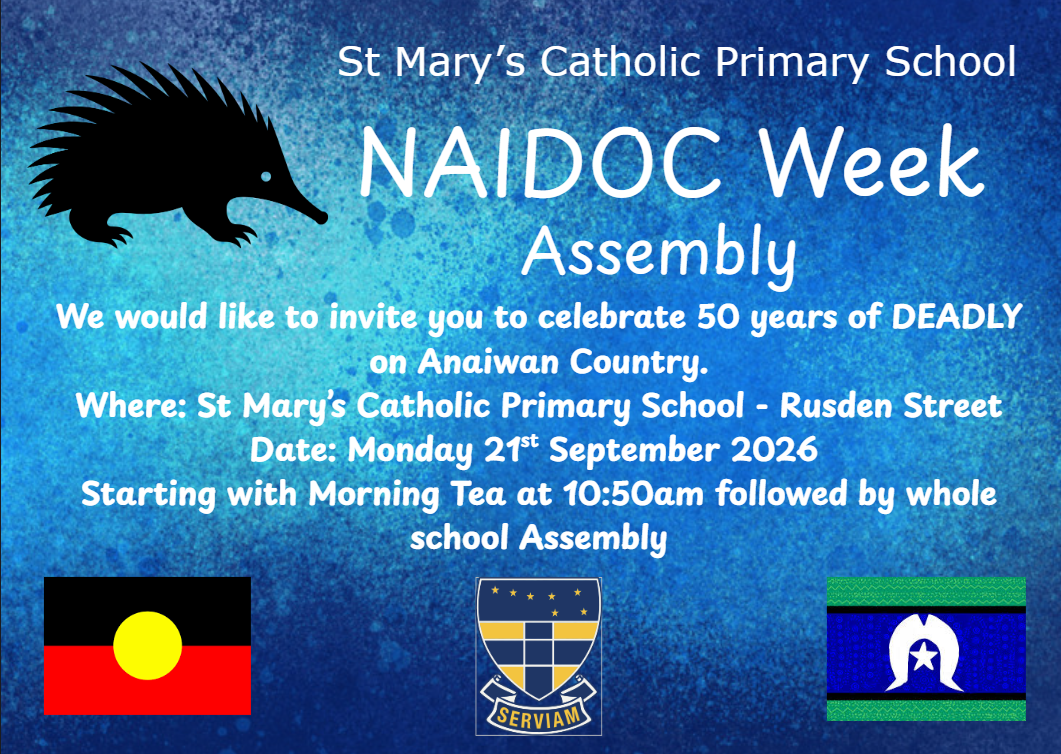 St Mary's Catholic Primary School

NAIDOC Week
Assembly

We would like to invite you to celebrate 50 years of DEADLY on Anaiwan Country.
Where: St Mary's Catholic Primary School - Rusden Street
Date: Monday 21$^{st}$ September 2026
Starting with Morning Tea at 10:50am followed by whole school Assembly

SERVIAM